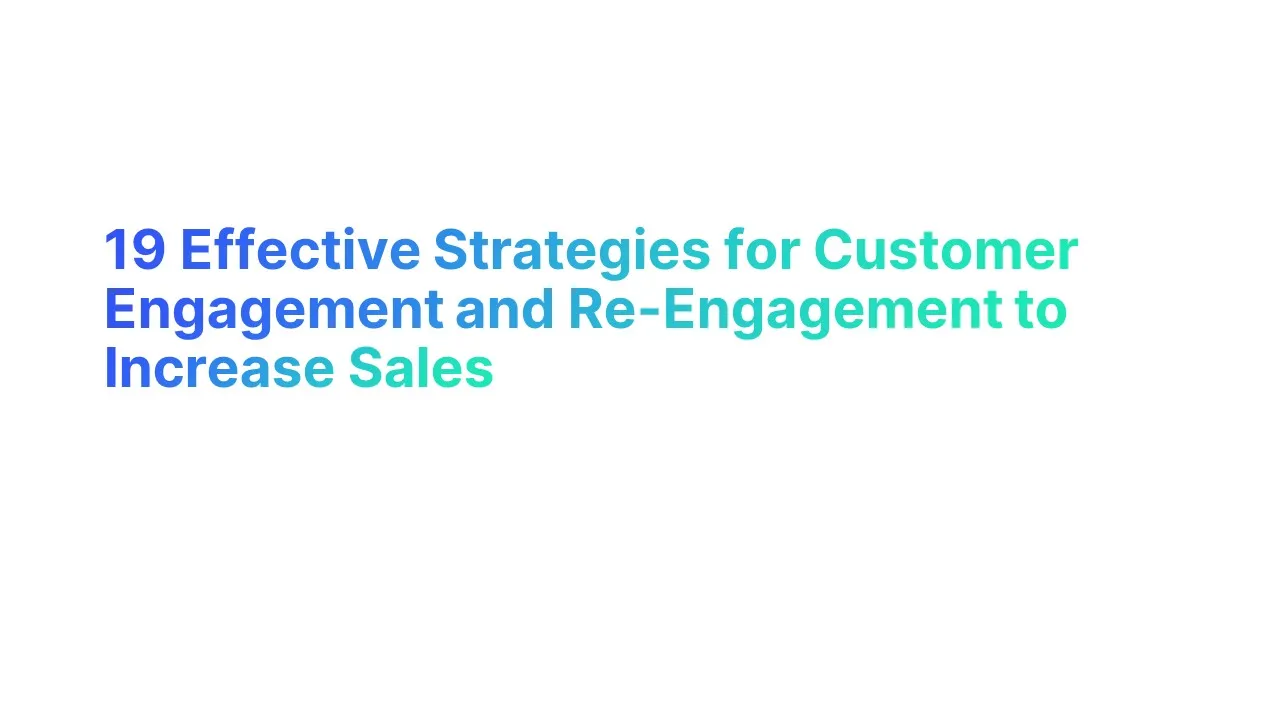 19 Effective Strategies for Customer Engagement and Re-Engagement to Increase Sales